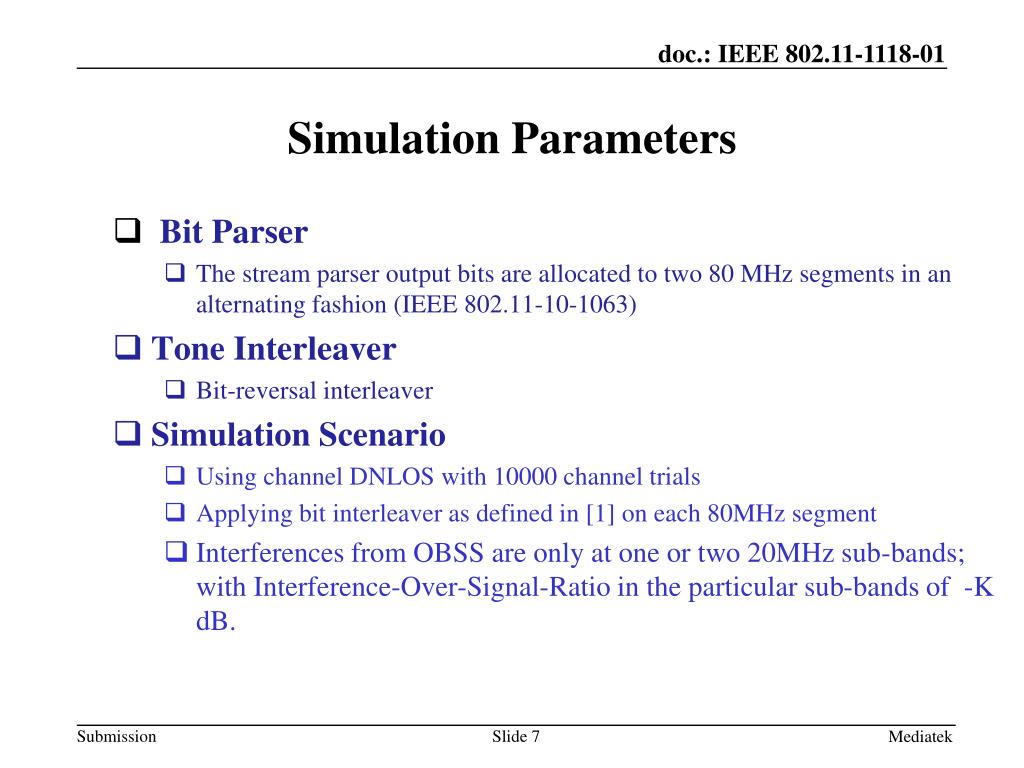 doc.: IEEE 802.11-1118-01

Simulation Parameters

❑ Bit Parser

❑ The stream parser output bits are allocated to two 80 MHz segments in an alternating fashion (IEEE 802.11-10-1063)

❑ Tone Interleaver

❑ Bit-reversal interleaver

❑ Simulation Scenario

❑ Using channel DNLOS with 10000 channel trials

❑ Applying bit interleaver as defined in [1] on each 80MHz segment

❑ Interferences from OBSS are only at one or two 20MHz sub-bands; with Interference-Over-Signal-Ratio in the particular sub-bands of -K dB.

Submission

Slide 7

Mediatek